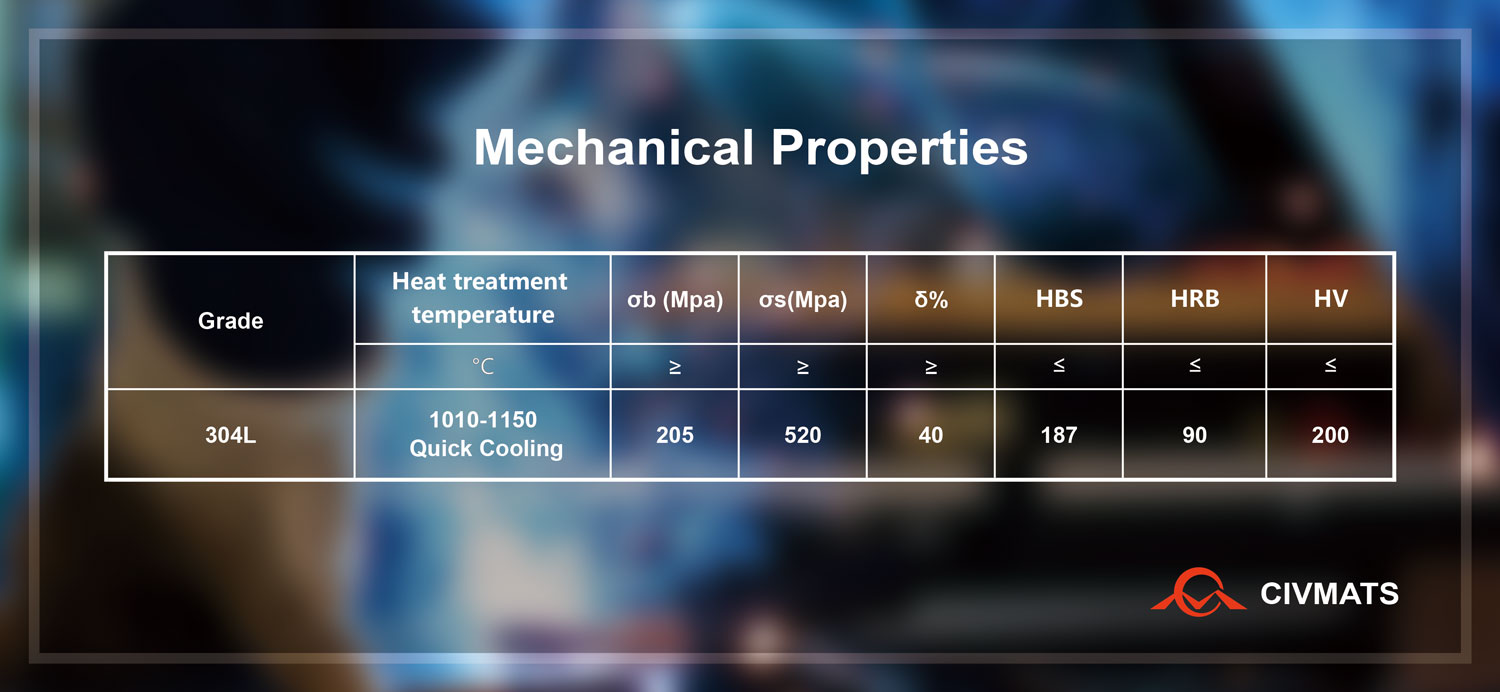 Mechanical Properties

| Grade | Heat treatment temperature | σb (Mpa) | σs(Mpa) | δ% | HBS | HRB | HV |
|---|---|---|---|---|---|---|---|
| | ℃ | ≥ | ≥ | ≥ | ≤ | ≤ | ≤ |
| 304L | 1010-1150 Quick Cooling | 205 | 520 | 40 | 187 | 90 | 200 |

CIVMATS